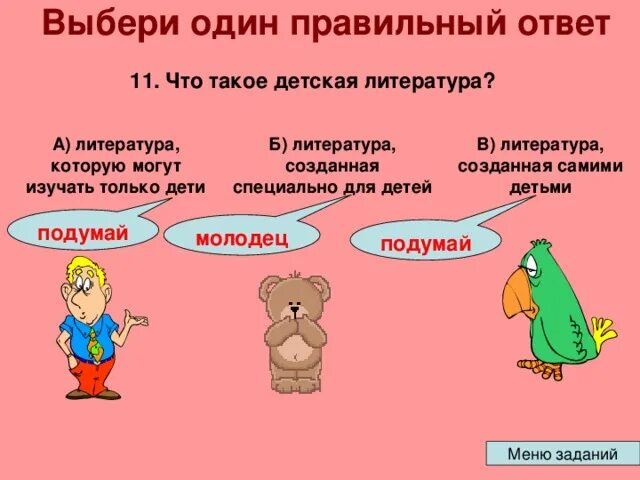 Выбери один правильный ответ

11. Что такое детская литература?

А) литература, которую могут изучать только дети

Б) литература, созданная специально для детей

В) литература, созданная самими детьми

подумай

молодец

подумай

Меню заданий